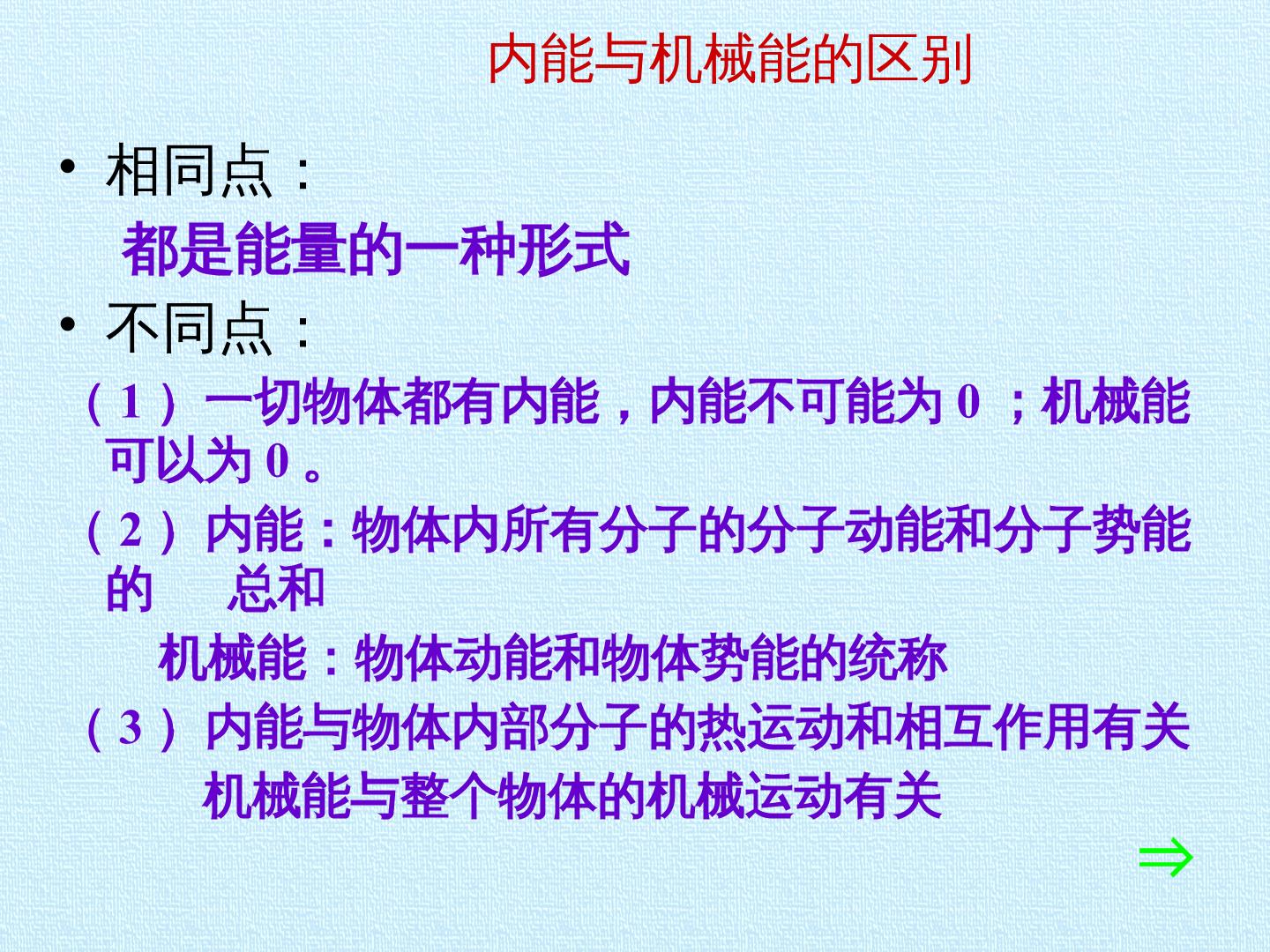 内能与机械能的区别

• 相同点：

都是能量的一种形式

• 不同点：

（1）一切物体都有内能，内能不可能为0；机械能可以为0。

（2）内能：物体内所有分子的分子动能和分子势能的 总和

机械能：物体动能和物体势能的统称

（3）内能与物体内部分子的热运动和相互作用有关

机械能与整个物体的机械运动有关

⇒